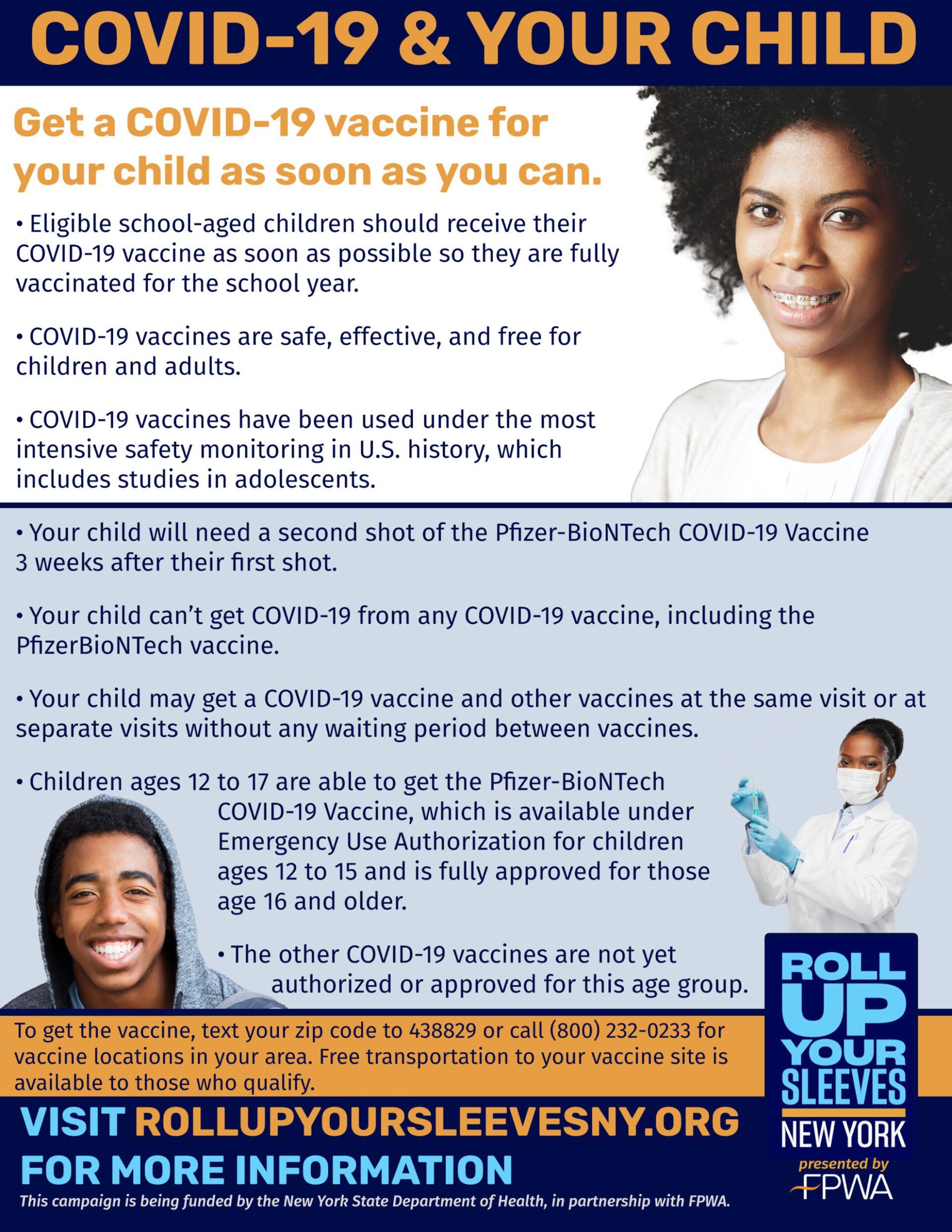 COVID-19 & YOUR CHILD

Get a COVID-19 vaccine for your child as soon as you can.

• Eligible school-aged children should receive their COVID-19 vaccine as soon as possible so they are fully vaccinated for the school year.

• COVID-19 vaccines are safe, effective, and free for children and adults.

• COVID-19 vaccines have been used under the most intensive safety monitoring in U.S. history, which includes studies in adolescents.

• Your child will need a second shot of the Pfizer-BioNTech COVID-19 Vaccine 3 weeks after their first shot.

• Your child can't get COVID-19 from any COVID-19 vaccine, including the PfizerBioNTech vaccine.

• Your child may get a COVID-19 vaccine and other vaccines at the same visit or at separate visits without any waiting period between vaccines.

• Children ages 12 to 17 are able to get the Pfizer-BioNTech COVID-19 Vaccine, which is available under Emergency Use Authorization for children ages 12 to 15 and is fully approved for those age 16 and older.

• The other COVID-19 vaccines are not yet authorized or approved for this age group.

To get the vaccine, text your zip code to 438829 or call (800) 232-0233 for vaccine locations in your area. Free transportation to your vaccine site is available to those who qualify.

VISIT ROLLUPYOURSLEEVESNY.ORG FOR MORE INFORMATION

This campaign is being funded by the New York State Department of Health, in partnership with FPWA.

ROLL UP YOUR SLEEVES NEW YORK presented by FPWA